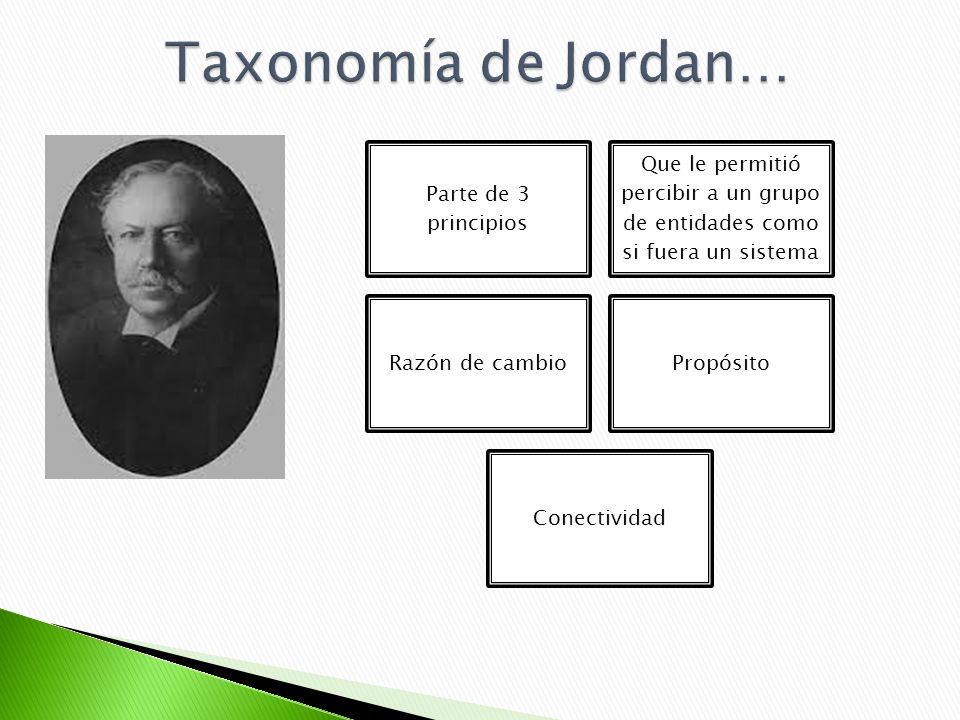 Taxonomía de Jordan…

Parte de 3 principios

Que le permitió percibir a un grupo de entidades como si fuera un sistema

Razón de cambio

Propósito

Conectividad